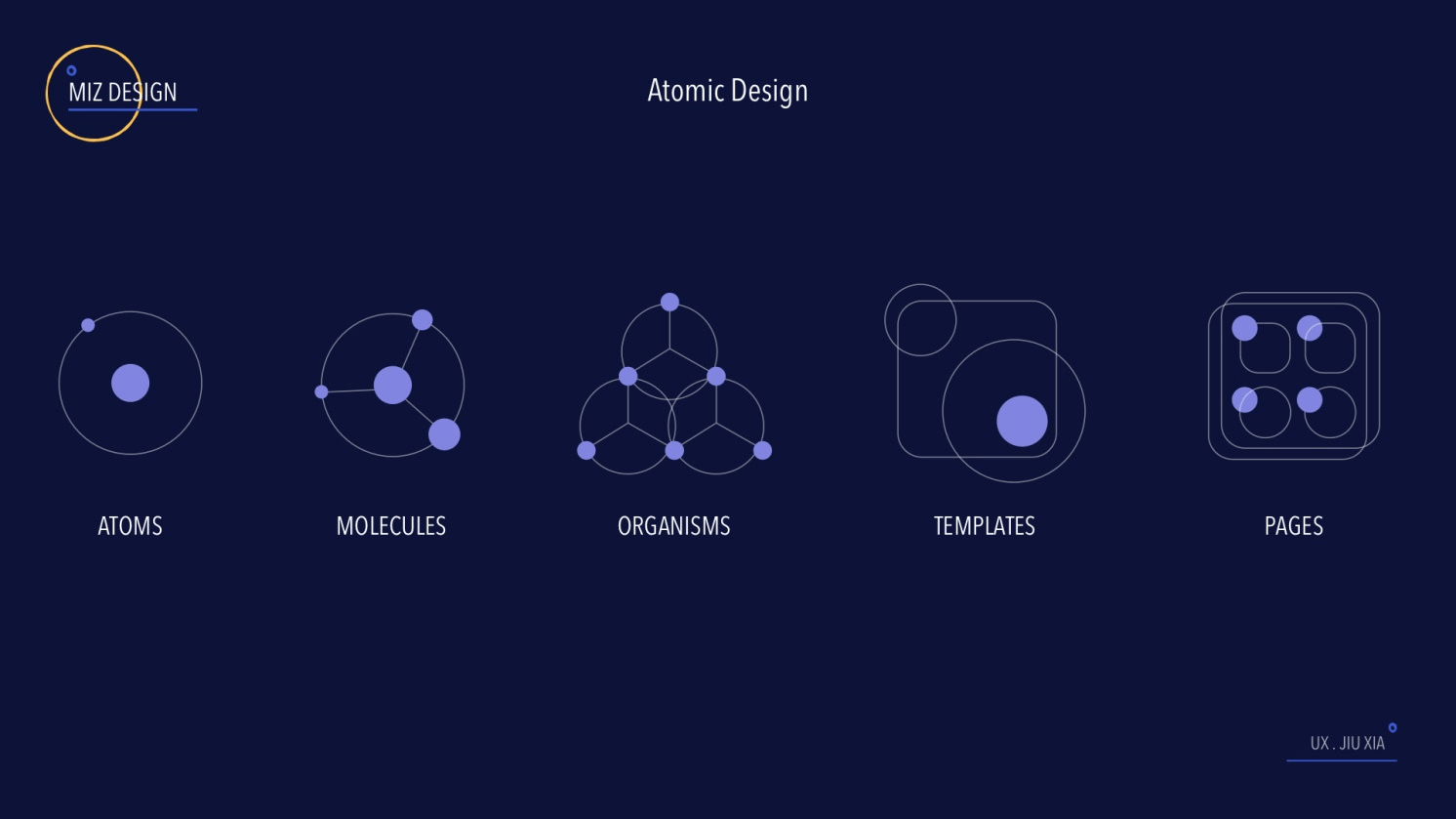 MIZ DESIGN

Atomic Design

ATOMS

MOLECULES

ORGANISMS

TEMPLATES

PAGES

UX . JIU XIA